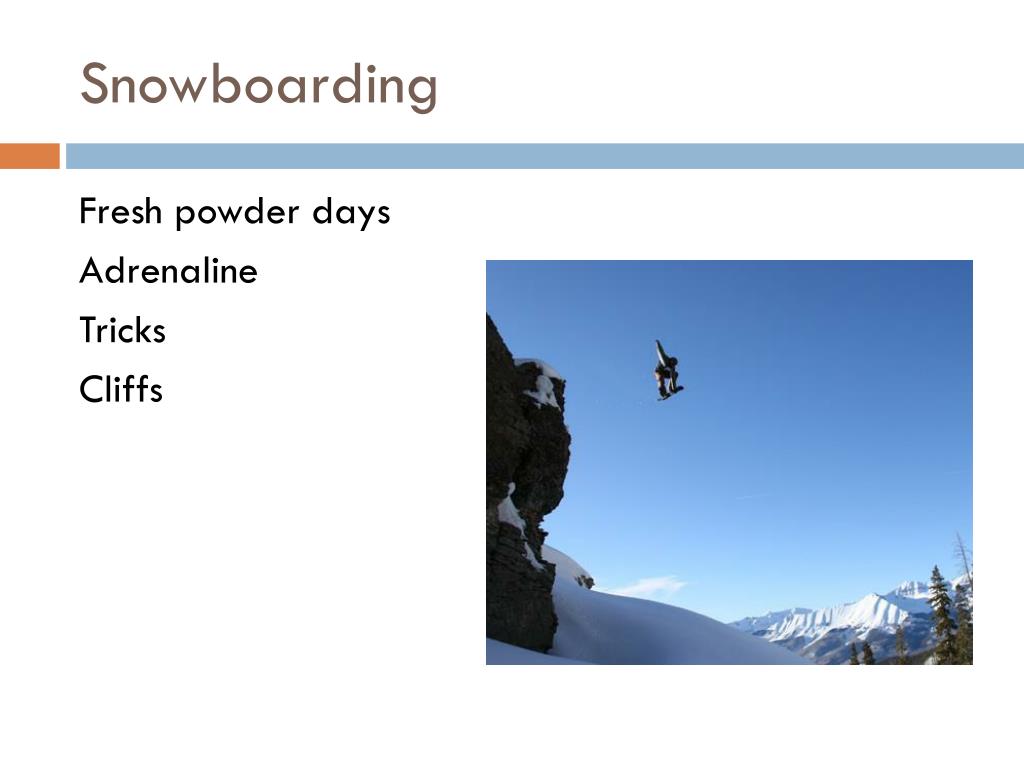 Snowboarding

Fresh powder days

Adrenaline

Tricks

Cliffs